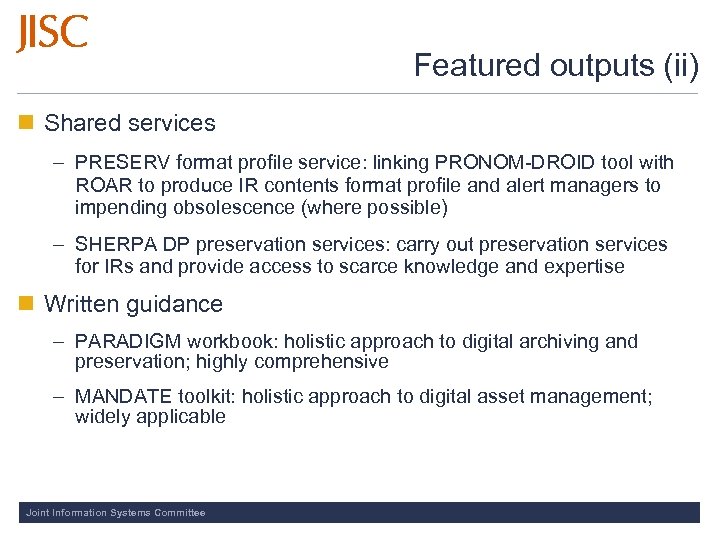 JISC

Featured outputs (ii)

Shared services

– PRESERV format profile service: linking PRONOM-DROID tool with ROAR to produce IR contents format profile and alert managers to impending obsolescence (where possible)

– SHERPA DP preservation services: carry out preservation services for IRs and provide access to scarce knowledge and expertise

Written guidance

– PARADIGM workbook: holistic approach to digital archiving and preservation; highly comprehensive

– MANDATE toolkit: holistic approach to digital asset management; widely applicable

Joint Information Systems Committee